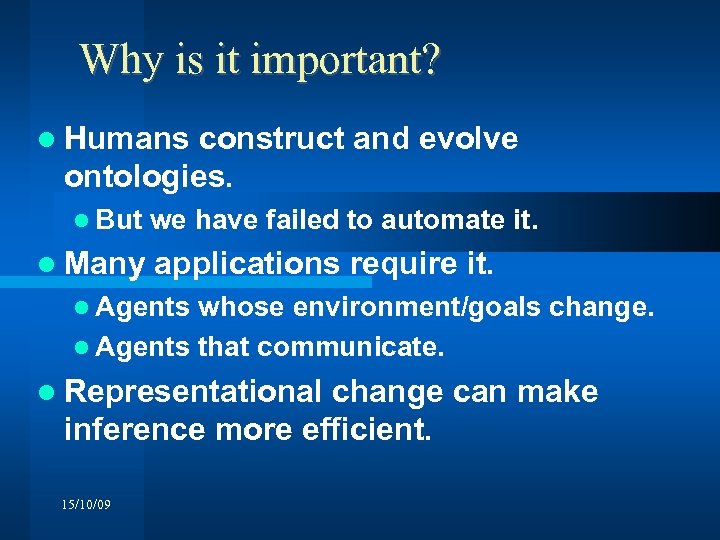 Why is it important?

- Humans construct and evolve ontologies.
  - But we have failed to automate it.
- Many applications require it.
  - Agents whose environment/goals change.
  - Agents that communicate.
- Representational change can make inference more efficient.

15/10/09